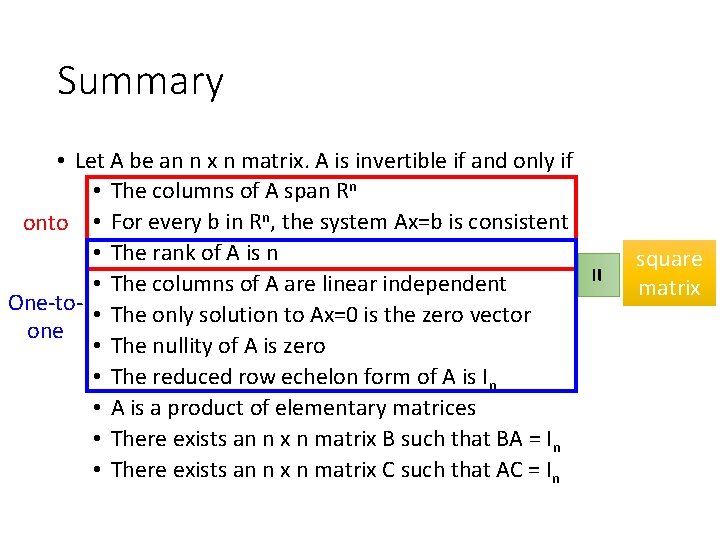 Summary

• Let A be an n x n matrix. A is invertible if and only if

onto

• The columns of A span $R^n$
• For every b in $R^n$, the system Ax=b is consistent
• The rank of A is n

One-to-one

• The columns of A are linear independent
• The only solution to Ax=0 is the zero vector
• The nullity of A is zero
• The reduced row echelon form of A is $I_n$
• A is a product of elementary matrices
• There exists an n x n matrix B such that BA = $I_n$
• There exists an n x n matrix C such that AC = $I_n$

=

square matrix